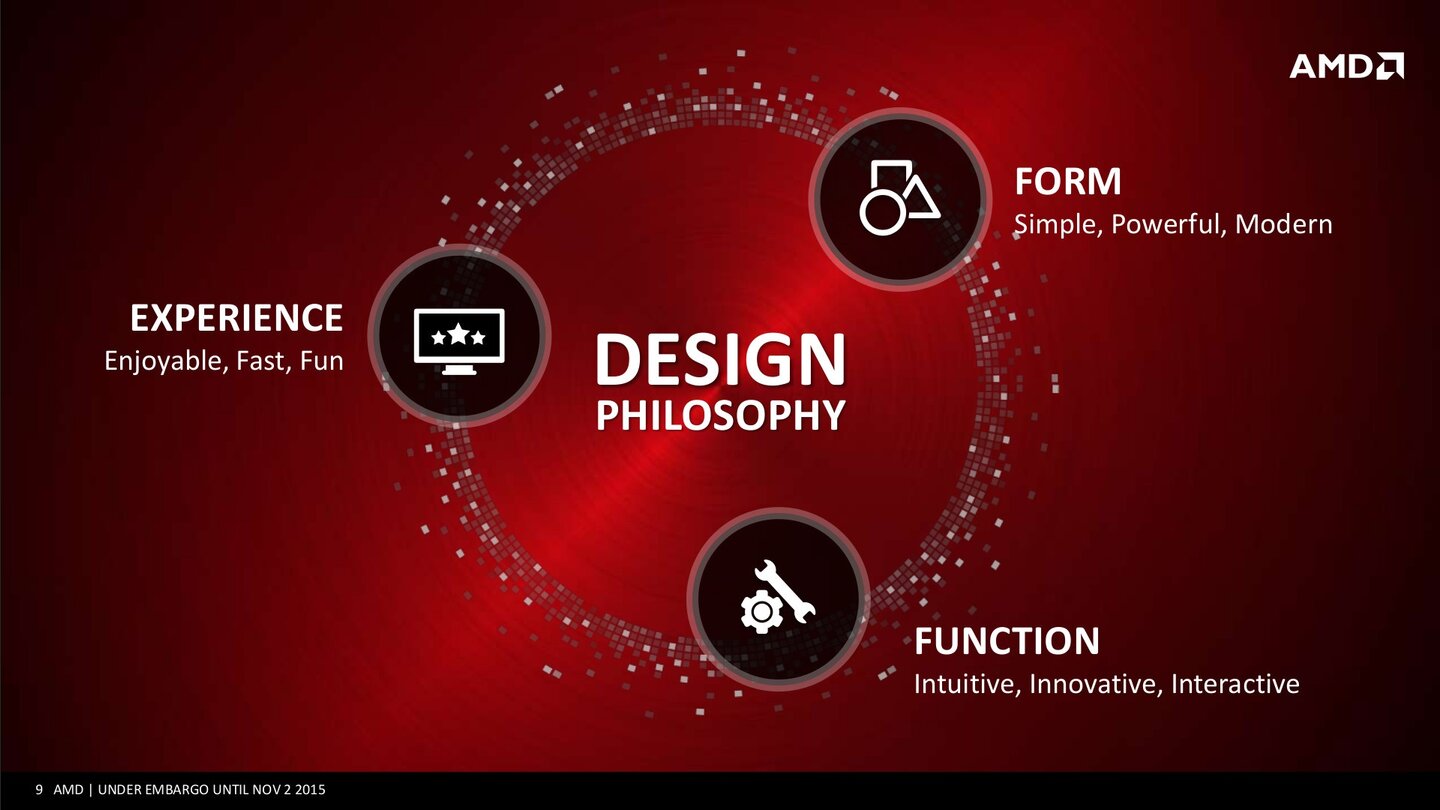 AMD

FORM
Simple, Powerful, Modern

EXPERIENCE
Enjoyable, Fast, Fun

DESIGN
PHILOSOPHY

FUNCTION
Intuitive, Innovative, Interactive

9 AMD | UNDER EMBARGO UNTIL NOV 2 2015